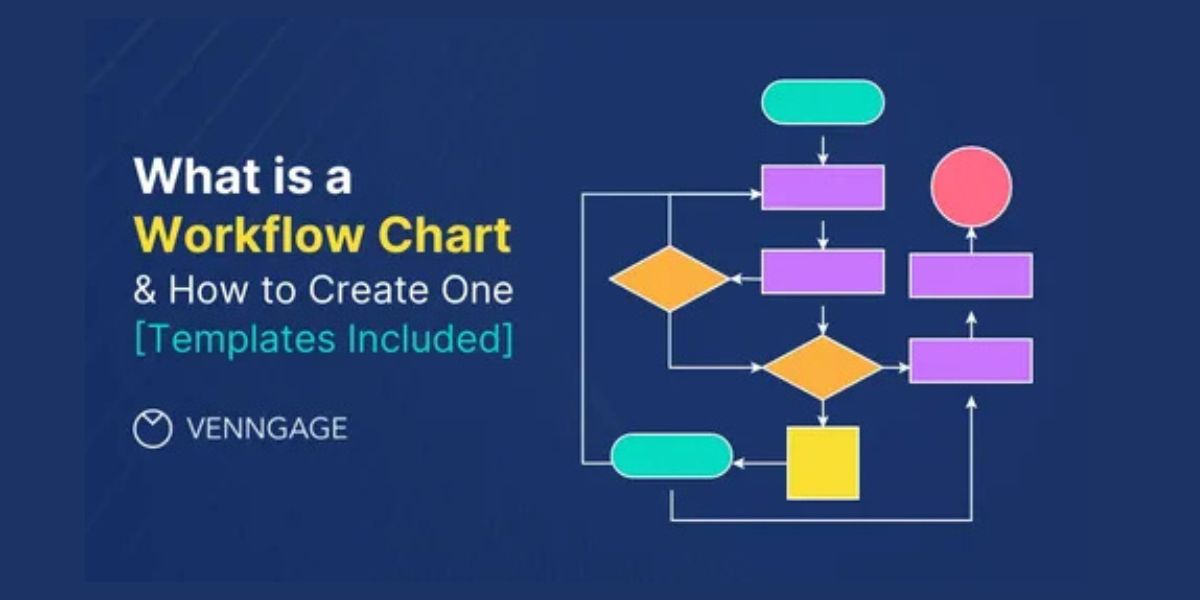 What is a
Workflow Chart
& How to Create One
[Templates Included]

VENNGAGE